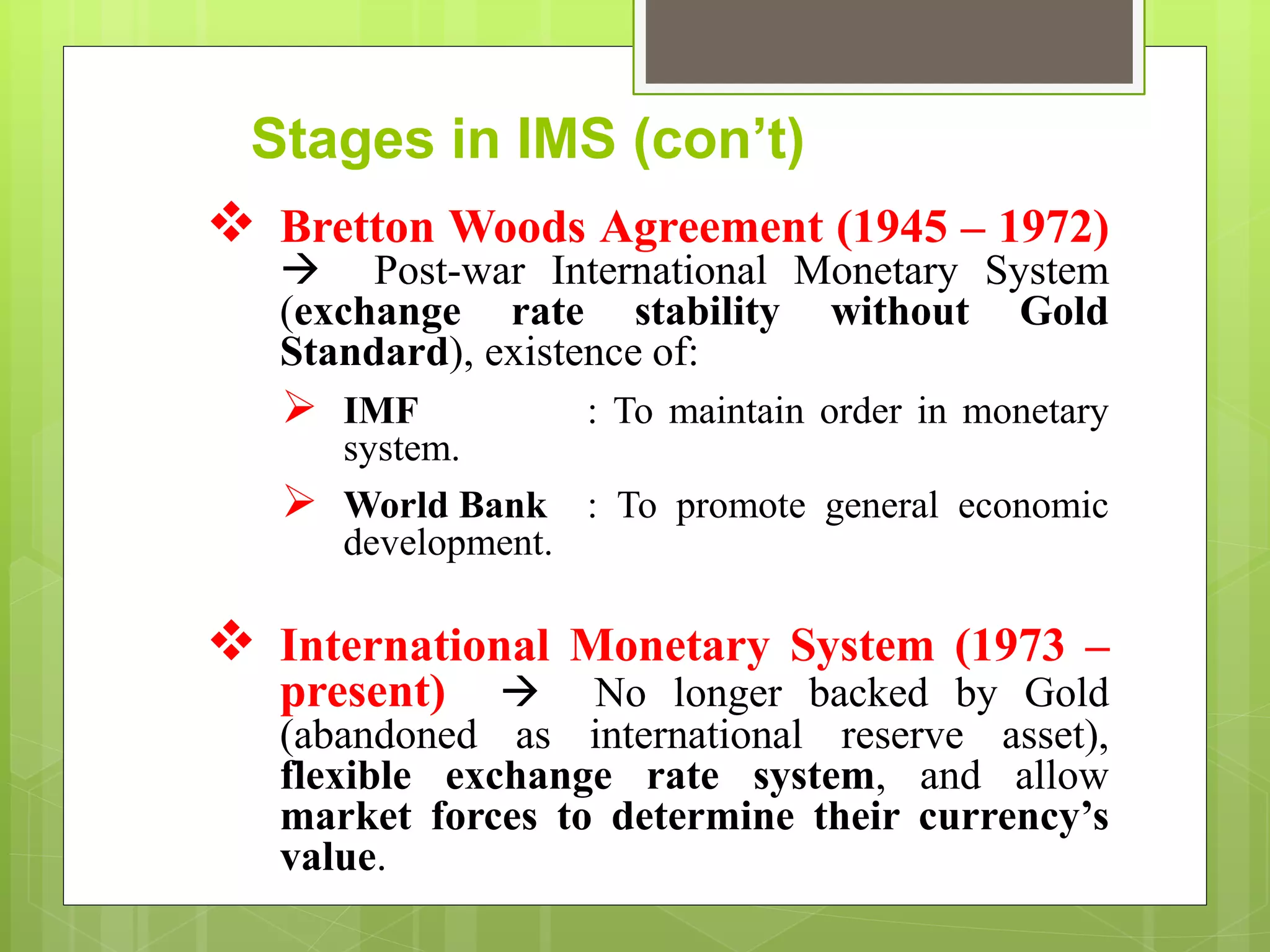 Stages in IMS (con't)

❖ Bretton Woods Agreement (1945 – 1972) → Post-war International Monetary System (exchange rate stability without Gold Standard), existence of:

➢ IMF : To maintain order in monetary system.

➢ World Bank : To promote general economic development.

❖ International Monetary System (1973 – present) → No longer backed by Gold (abandoned as international reserve asset), flexible exchange rate system, and allow market forces to determine their currency's value.